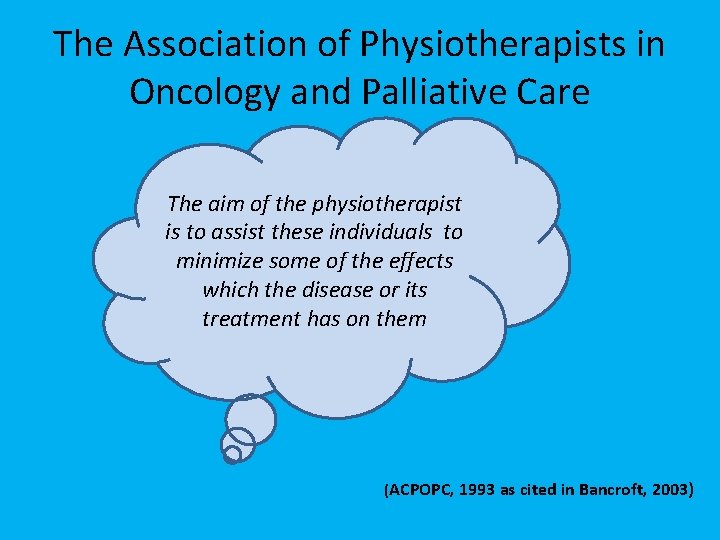 The Association of Physiotherapists in Oncology and Palliative Care

The aim of the physiotherapist is to assist these individuals to minimize some of the effects which the disease or its treatment has on them

(ACPOPC, 1993 as cited in Bancroft, 2003)